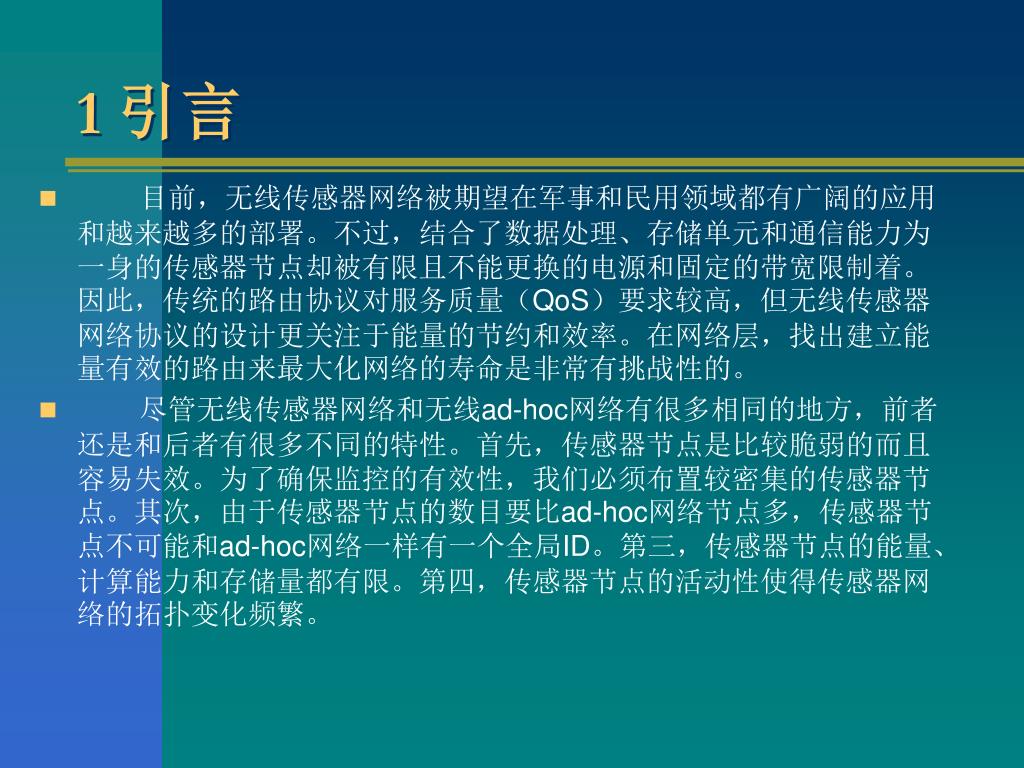 1 引言

目前，无线传感器网络被期望在军事和民用领域都有广阔的应用和越来越多的部署。不过，结合了数据处理、存储单元和通信能力为一身的传感器节点却被有限且不能更换的电源和固定的带宽限制着。因此，传统的路由协议对服务质量（QoS）要求较高，但无线传感器网络协议的设计更关注于能量的节约和效率。在网络层，找出建立能量有效的路由来最大化网络的寿命是非常有挑战性的。

尽管无线传感器网络和无线ad-hoc网络有很多相同的地方，前者还是和后者有很多不同的特性。首先，传感器节点是比较脆弱的而且容易失效。为了确保监控的有效性，我们必须布置较密集的传感器节点。其次，由于传感器节点的数目要比ad-hoc网络节点多，传感器节点不可能和ad-hoc网络一样有一个全局ID。第三，传感器节点的能量、计算能力和存储量都有限。第四，传感器节点的活动性使得传感器网络的拓扑变化频繁。